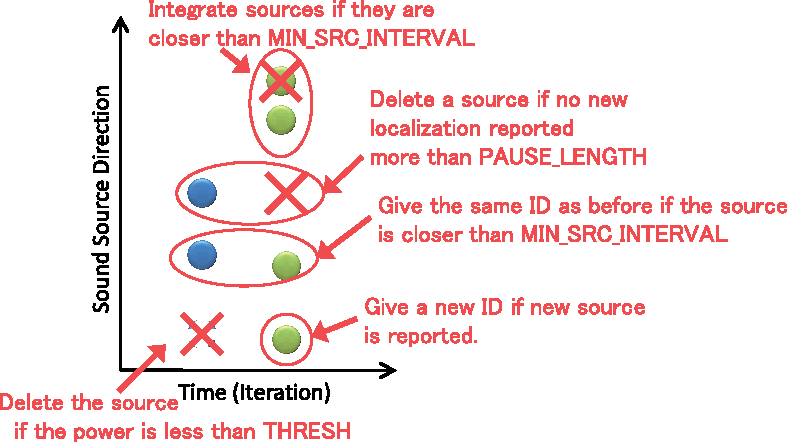 Integrate sources if they are closer than MIN_SRC_INTERVAL

Delete a source if no new localization reported more than PAUSE_LENGTH

Give the same ID as before if the source is closer than MIN_SRC_INTERVAL

Give a new ID if new source is reported.

Sound Source Direction

Time (Iteration)

Delete the source if the power is less than THRESH